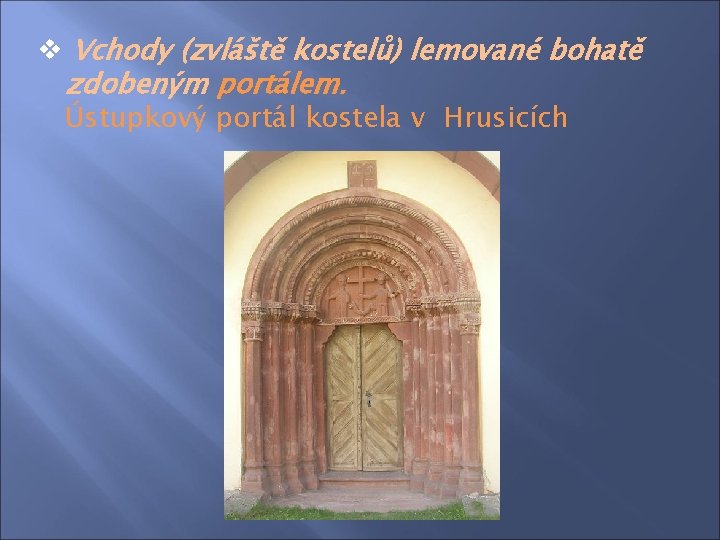 ❖ Vchody (zvláště kostelů) lemované bohatě zdobeným portálem.
Ústupkový portál kostela v Hrusicích